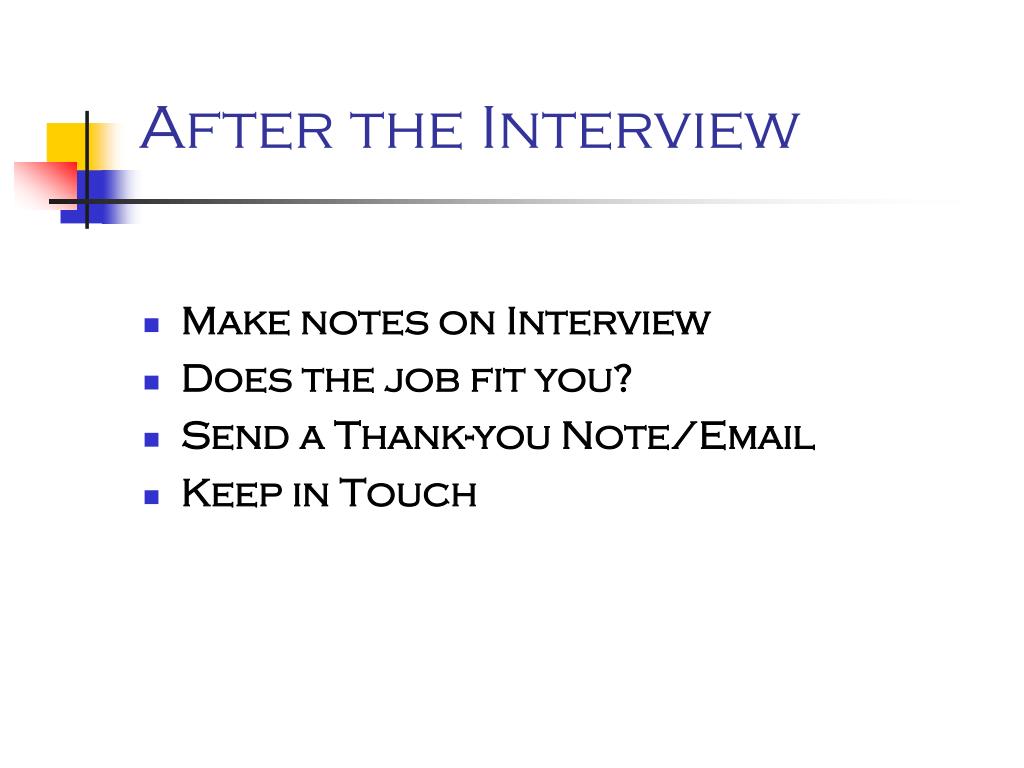 After the Interview

- Make notes on Interview
- Does the job fit you?
- Send a Thank-you Note/Email
- Keep in Touch